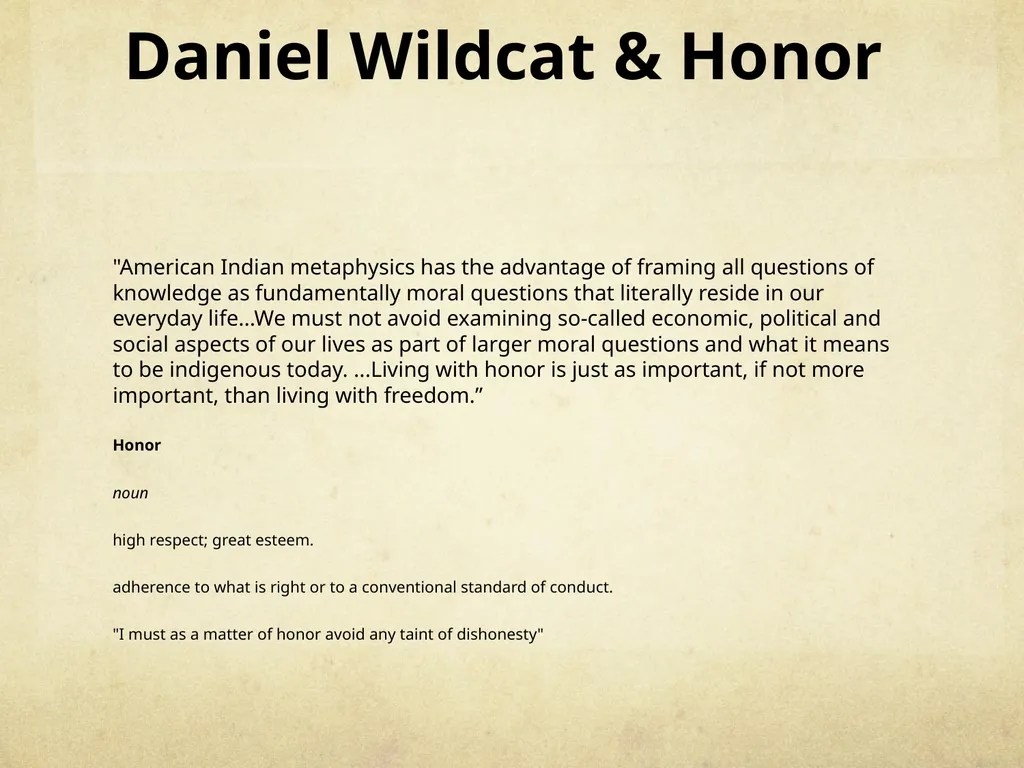 Daniel Wildcat & Honor

"American Indian metaphysics has the advantage of framing all questions of knowledge as fundamentally moral questions that literally reside in our everyday life…We must not avoid examining so-called economic, political and social aspects of our lives as part of larger moral questions and what it means to be indigenous today. …Living with honor is just as important, if not more important, than living with freedom.”

Honor

noun

high respect; great esteem.

adherence to what is right or to a conventional standard of conduct.

"I must as a matter of honor avoid any taint of dishonesty"